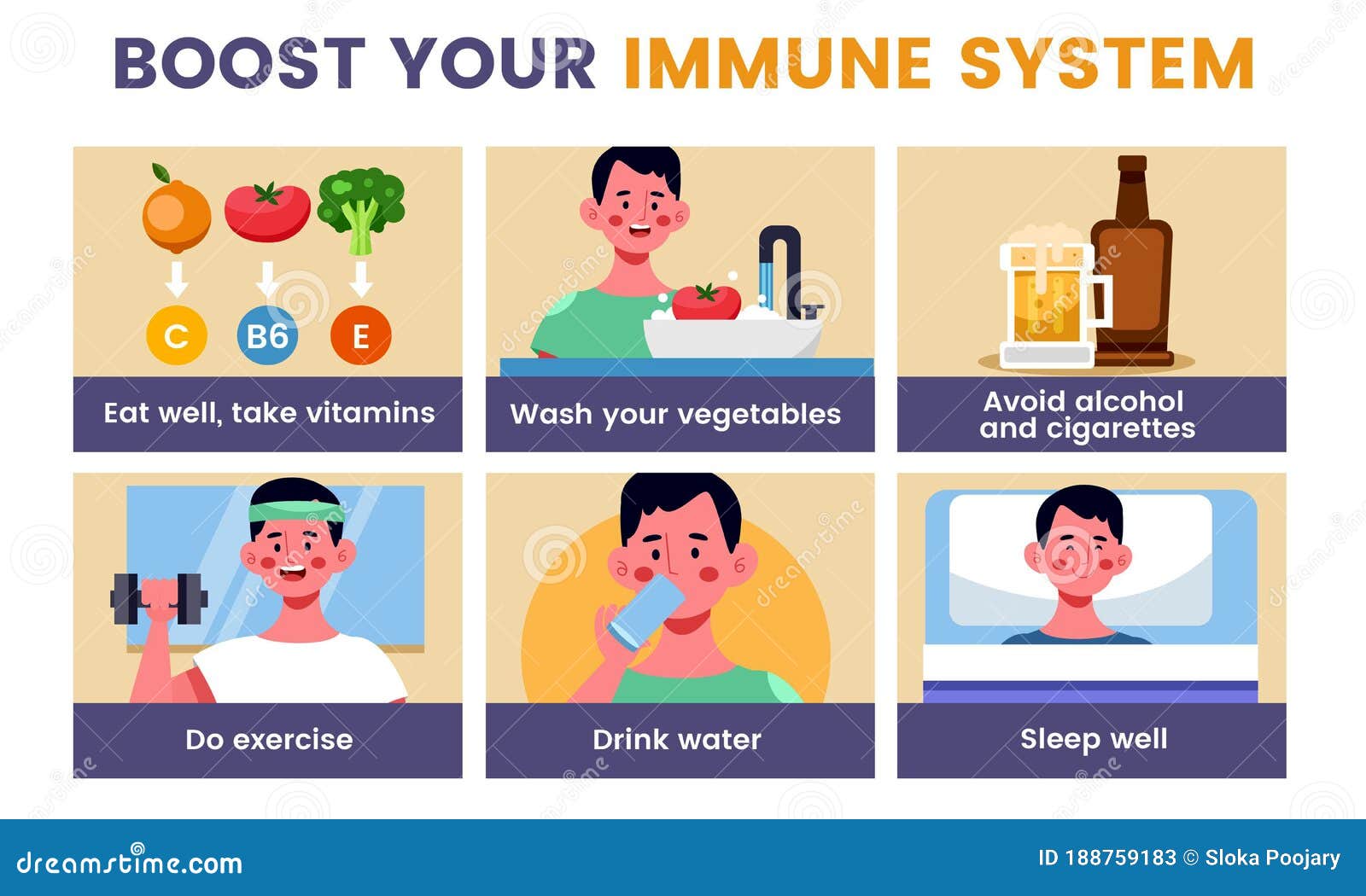 BOOST YOUR IMMUNE SYSTEM

C
B6
E

Eat well, take vitamins

Wash your vegetables

Avoid alcohol and cigarettes

Do exercise

Drink water

Sleep well

dreamstime.com

ID 188759183 © Sloka Poojary